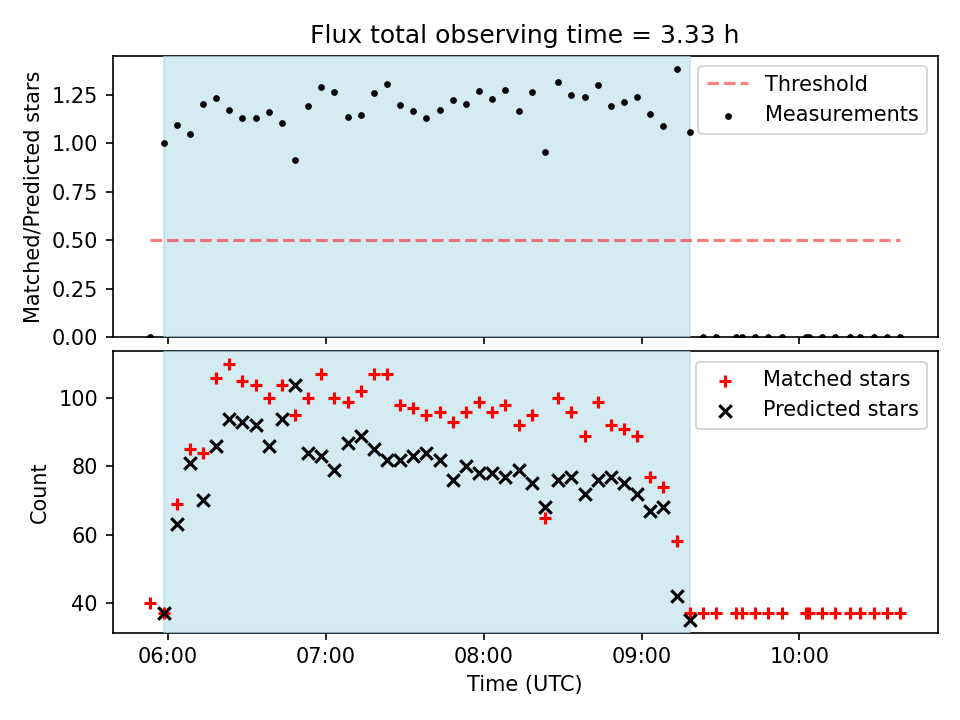 Flux total observing time = 3.33 h

Matched/Predicted stars

1.25
1.00
0.75
0.50
0.25
0.00

Threshold
Measurements

Count

100
80
60
40

Matched stars
Predicted stars

06:00
07:00
08:00
09:00
10:00

Time (UTC)